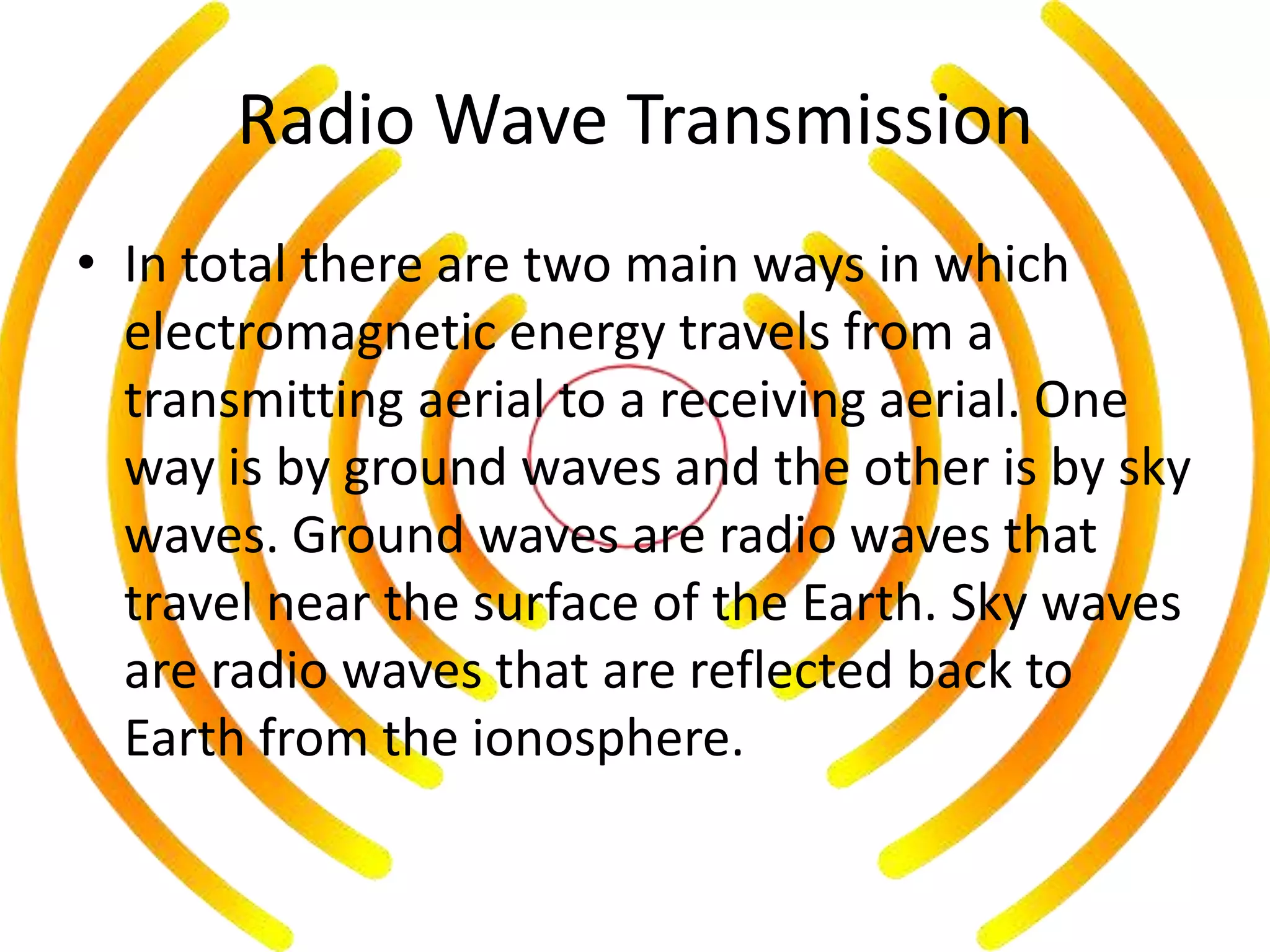 Radio Wave Transmission

• In total there are two main ways in which electromagnetic energy travels from a transmitting aerial to a receiving aerial. One way is by ground waves and the other is by sky waves. Ground waves are radio waves that travel near the surface of the Earth. Sky waves are radio waves that are reflected back to Earth from the ionosphere.